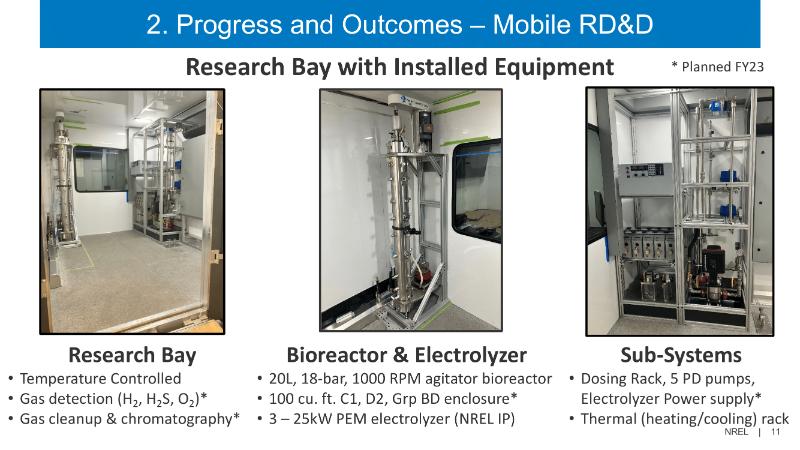 2. Progress and Outcomes – Mobile RD&D

Research Bay with Installed Equipment

* Planned FY23

Research Bay
• Temperature Controlled
• Gas detection ($H_2$, $H_2S$, $O_2$)*
• Gas cleanup & chromatography*

Bioreactor & Electrolyzer
• 20L, 18-bar, 1000 RPM agitator bioreactor
• 100 cu. ft. C1, D2, Grp BD enclosure*
• 3 – 25kW PEM electrolyzer (NREL IP)

Sub-Systems
• Dosing Rack, 5 PD pumps, Electrolyzer Power supply*
• Thermal (heating/cooling) rack

NREL | 11